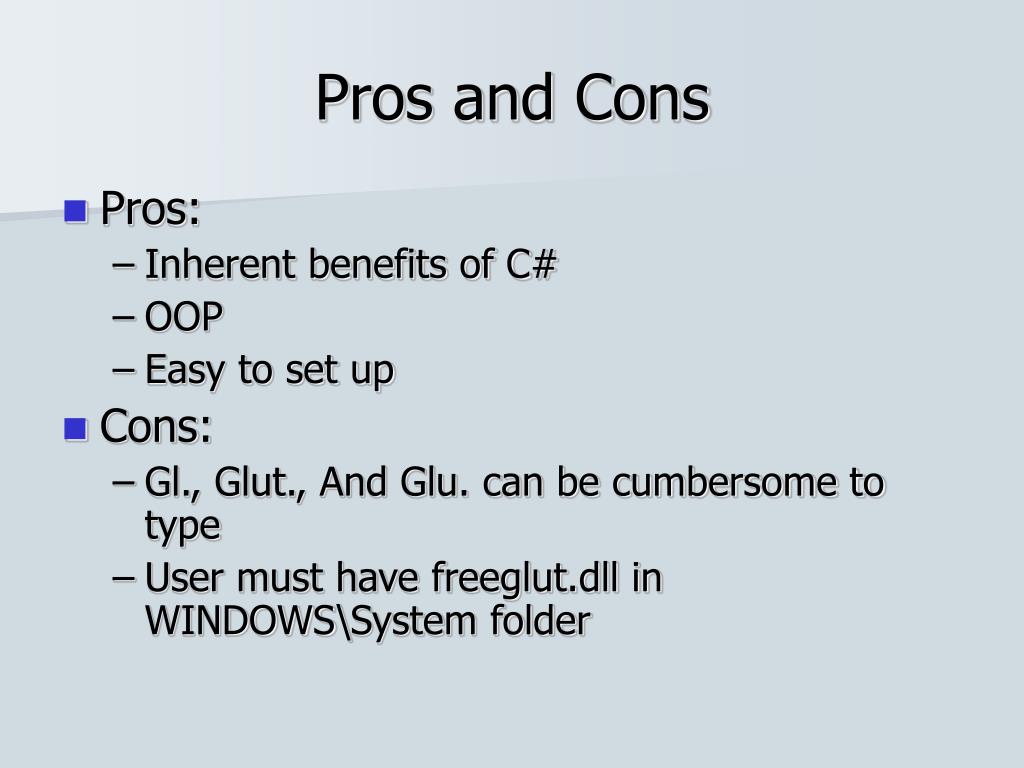 Pros and Cons

Pros:
– Inherent benefits of C#
– OOP
– Easy to set up

Cons:
– Gl., Glut., And Glu. can be cumbersome to type
– User must have freeglut.dll in WINDOWS\System folder